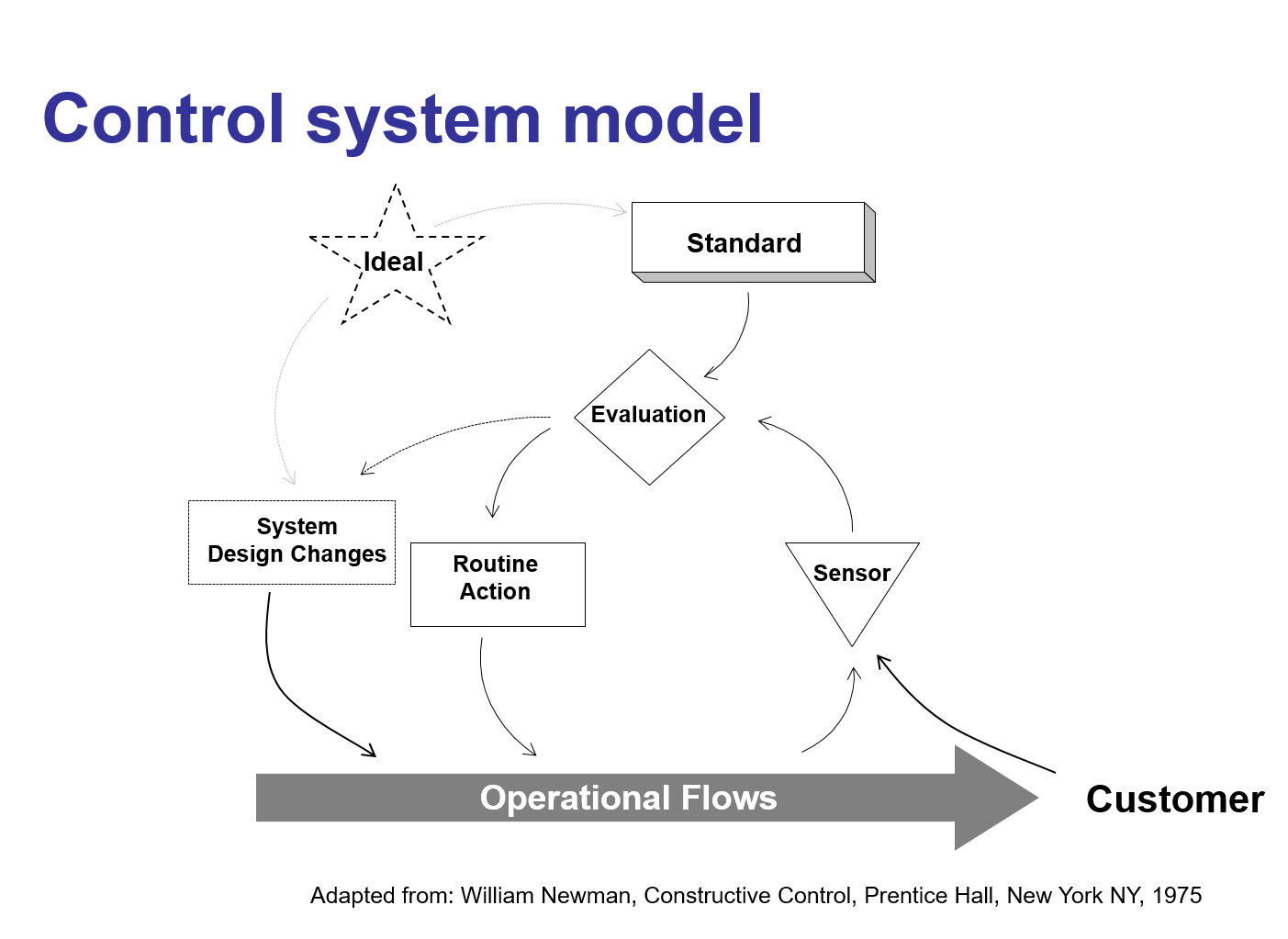 Control system model

Ideal

Standard

Evaluation

System Design Changes

Routine Action

Sensor

Operational Flows

Customer

Adapted from: William Newman, Constructive Control, Prentice Hall, New York NY, 1975